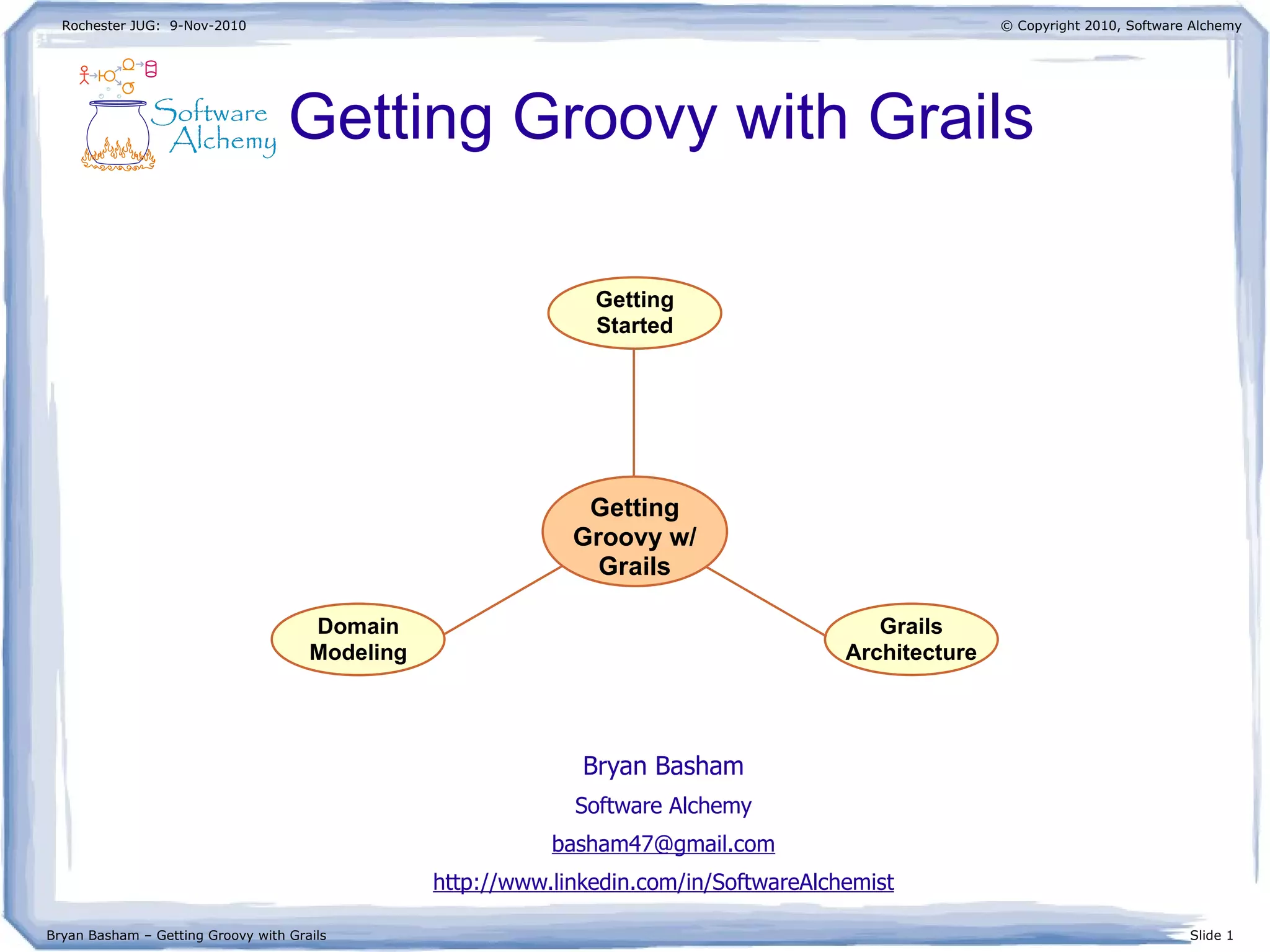 Rochester JUG: 9-Nov-2010

© Copyright 2010, Software Alchemy

Software Alchemy

Getting Groovy with Grails

Getting Started

Getting Groovy w/ Grails

Domain Modeling

Grails Architecture

Bryan Basham

Software Alchemy

basham47@gmail.com

http://www.linkedin.com/in/SoftwareAlchemist

Bryan Basham – Getting Groovy with Grails

Slide 1